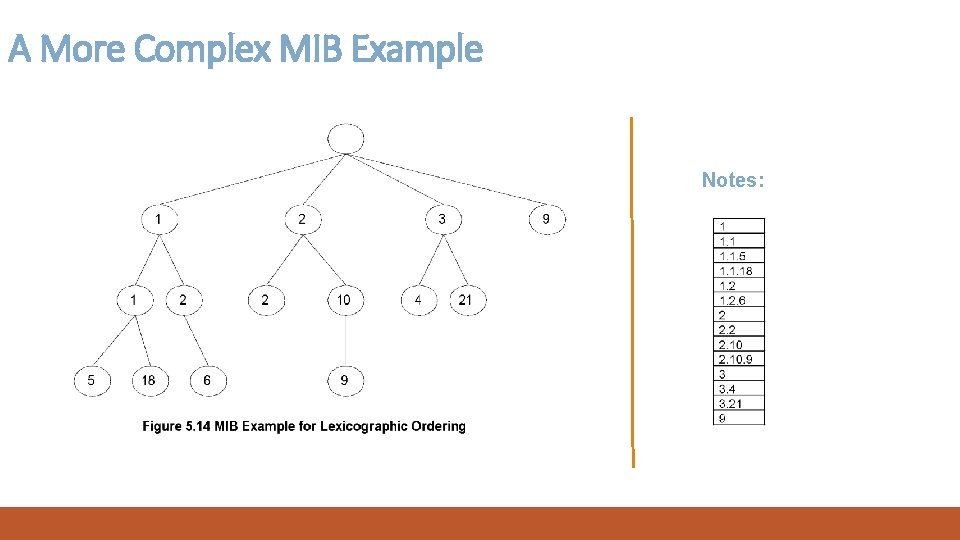 A More Complex MIB Example

1
2
3
9
1
2
2
10
4
21
5
18
6
9

Figure 5.14 MIB Example for Lexicographic Ordering

Notes:

| 1 |
|---|
| 1.1 |
| 1.1.5 |
| 1.1.18 |
| 1.2 |
| 1.2.6 |
| 2 |
| 2.2 |
| 2.10 |
| 2.10.9 |
| 3 |
| 3.4 |
| 3.21 |
| 9 |